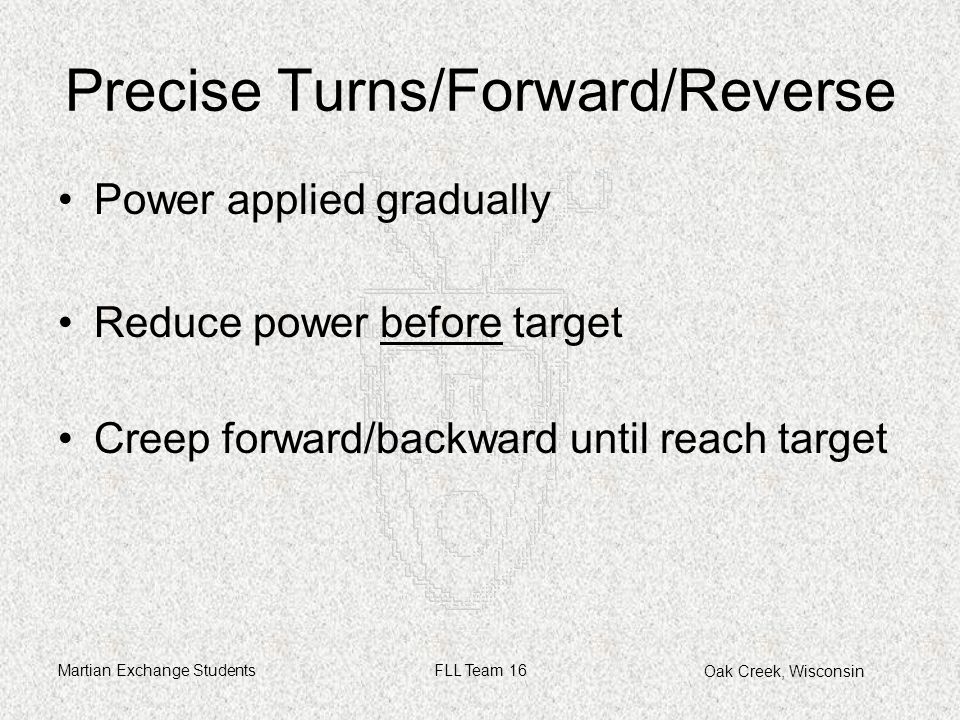 Precise Turns/Forward/Reverse

• Power applied gradually

• Reduce power before target

• Creep forward/backward until reach target

Martian Exchange Students

FLL Team 16

Oak Creek, Wisconsin